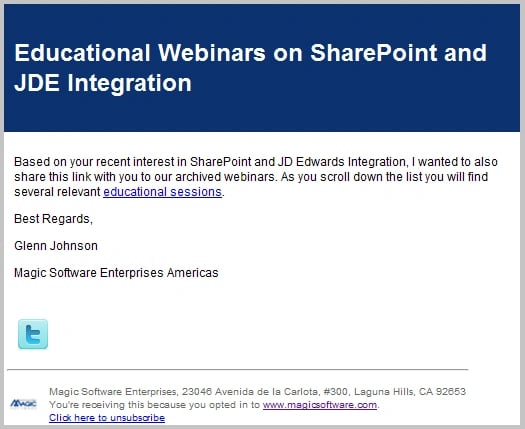 Educational Webinars on SharePoint and JDE Integration

Based on your recent interest in SharePoint and JD Edwards Integration, I wanted to also share this link with you to our archived webinars. As you scroll down the list you will find several relevant educational sessions.

Best Regards,

Glenn Johnson

Magic Software Enterprises Americas

MAGIC

Magic Software Enterprises, 23046 Avenida de la Carlota, #300, Laguna Hills, CA 92653
You're receiving this because you opted in to www.magicsoftware.com.
Click here to unsubscribe